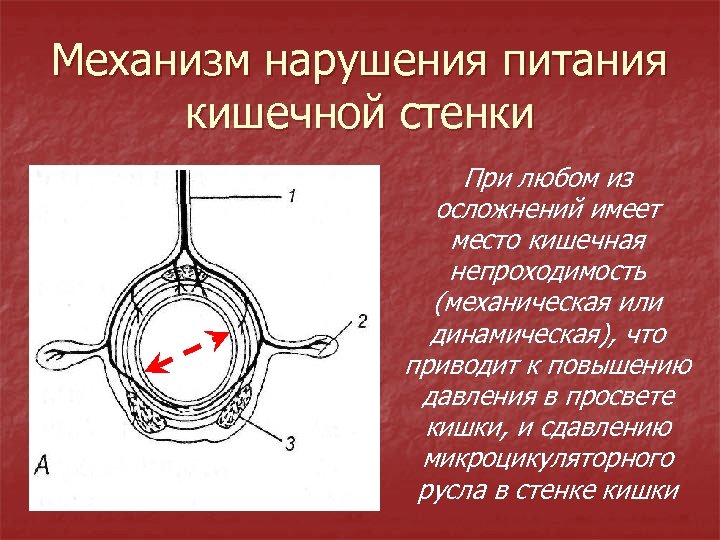 Механизм нарушения питания кишечной стенки

1

2

3

А

При любом из осложнений имеет место кишечная непроходимость (механическая или динамическая), что приводит к повышению давления в просвете кишки, и сдавлению микроцикуляторного русла в стенке кишки